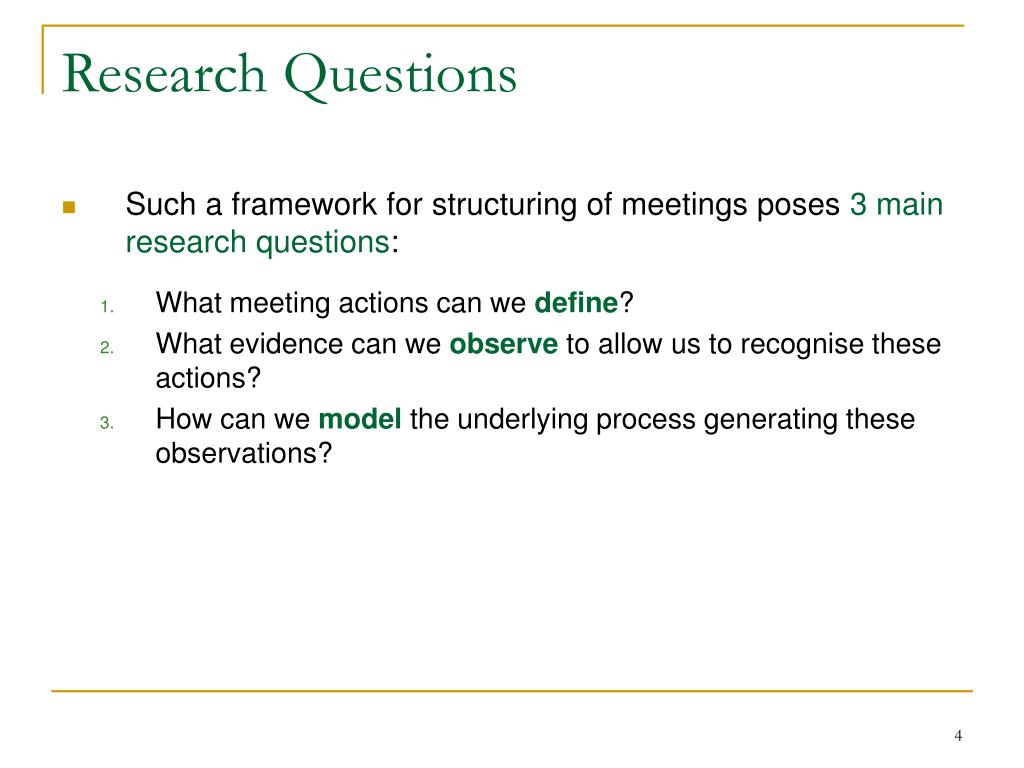 Research Questions

Such a framework for structuring of meetings poses 3 main research questions:

1. What meeting actions can we define?
2. What evidence can we observe to allow us to recognise these actions?
3. How can we model the underlying process generating these observations?

4